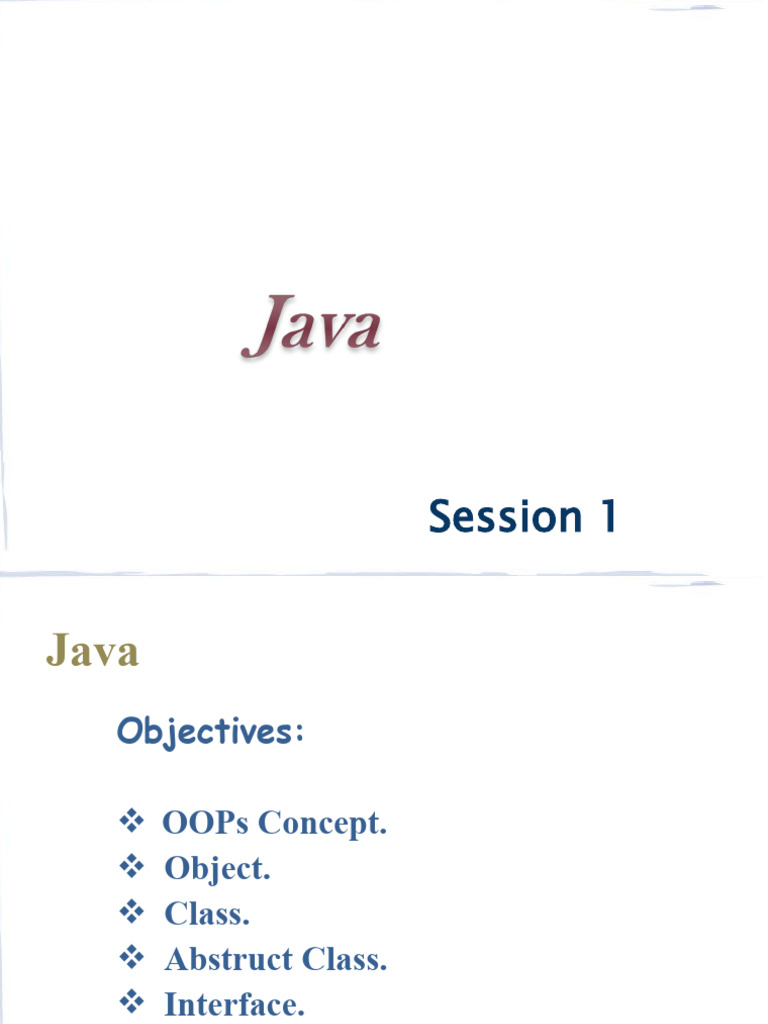 Java

Session 1

Java

Objectives:

❖ OOPs Concept.
❖ Object.
❖ Class.
❖ Abstruct Class.
❖ Interface.